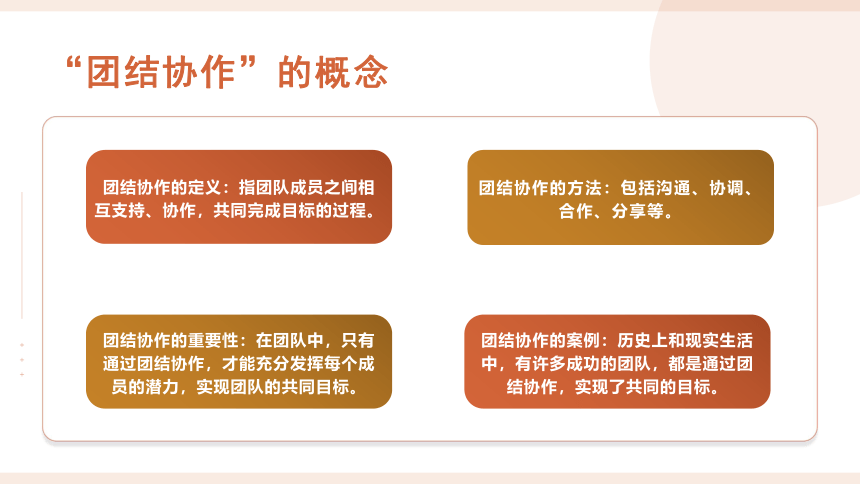 “团结协作”的概念

团结协作的定义：指团队成员之间相互支持、协作，共同完成目标的过程。

团结协作的方法：包括沟通、协调、合作、分享等。

团结协作的重要性：在团队中，只有通过团结协作，才能充分发挥每个成员的潜力，实现团队的共同目标。

团结协作的案例：历史上和现实生活中，有许多成功的团队，都是通过团结协作，实现了共同的目标。